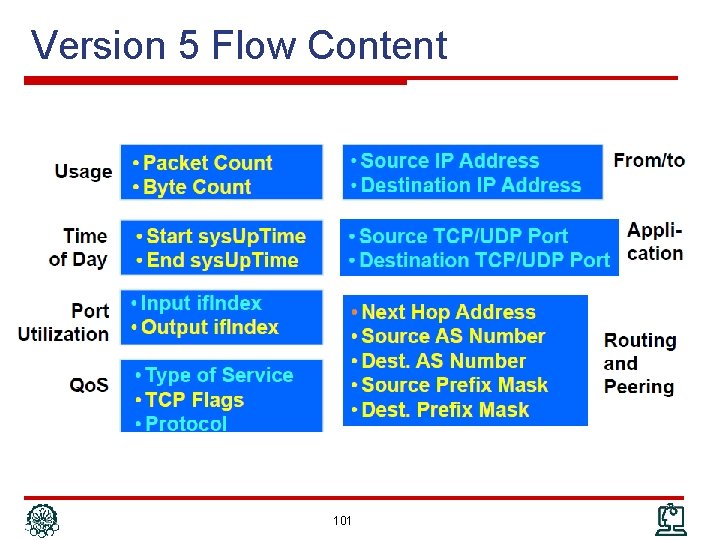 Version 5 Flow Content

Usage
• Packet Count
• Byte Count

Time of Day
• Start sysUpTime
• End sysUpTime

Port Utilization
• Input ifIndex
• Output ifIndex

QoS
• Type of Service
• TCP Flags
• Protocol

• Source IP Address
• Destination IP Address
From/to

• Source TCP/UDP Port
• Destination TCP/UDP Port
Application

• Next Hop Address
• Source AS Number
• Dest. AS Number
• Source Prefix Mask
• Dest. Prefix Mask
Routing and Peering

101